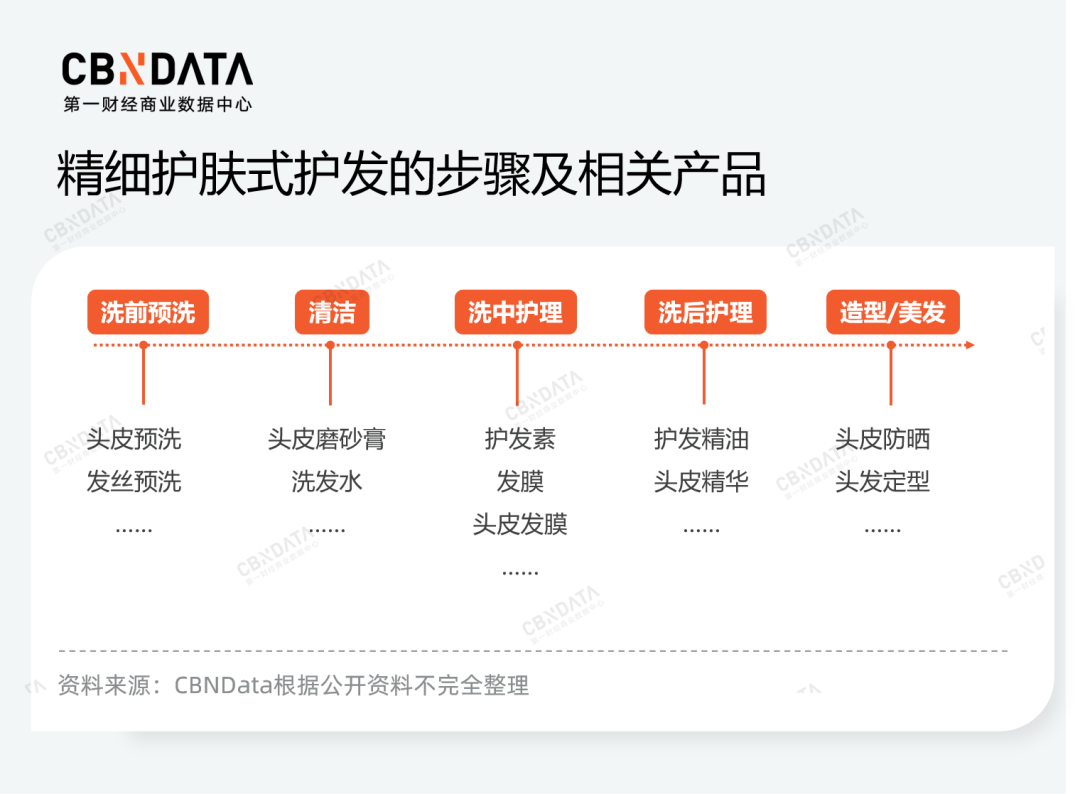 CBNDATA
第一财经商业数据中心

精细护肤式护发的步骤及相关产品

洗前预洗

头皮预洗
发丝预洗
......

清洁

头皮磨砂膏
洗发水
......

洗中护理

护发素
发膜
头皮发膜
......

洗后护理

护发精油
头皮精华
......

造型/美发

头皮防晒
头发定型
......

资料来源：CBNData根据公开资料不完全整理